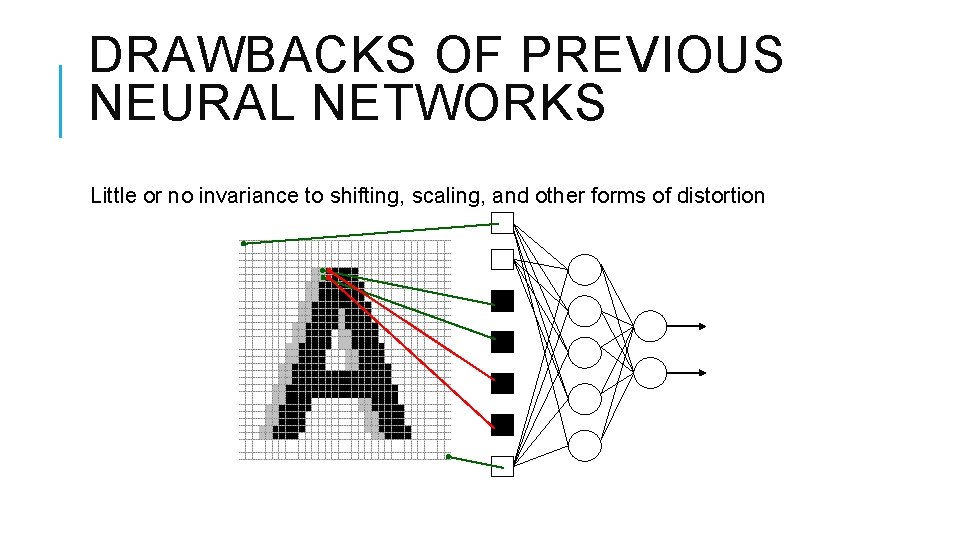 DRAWBACKS OF PREVIOUS NEURAL NETWORKS

Little or no invariance to shifting, scaling, and other forms of distortion